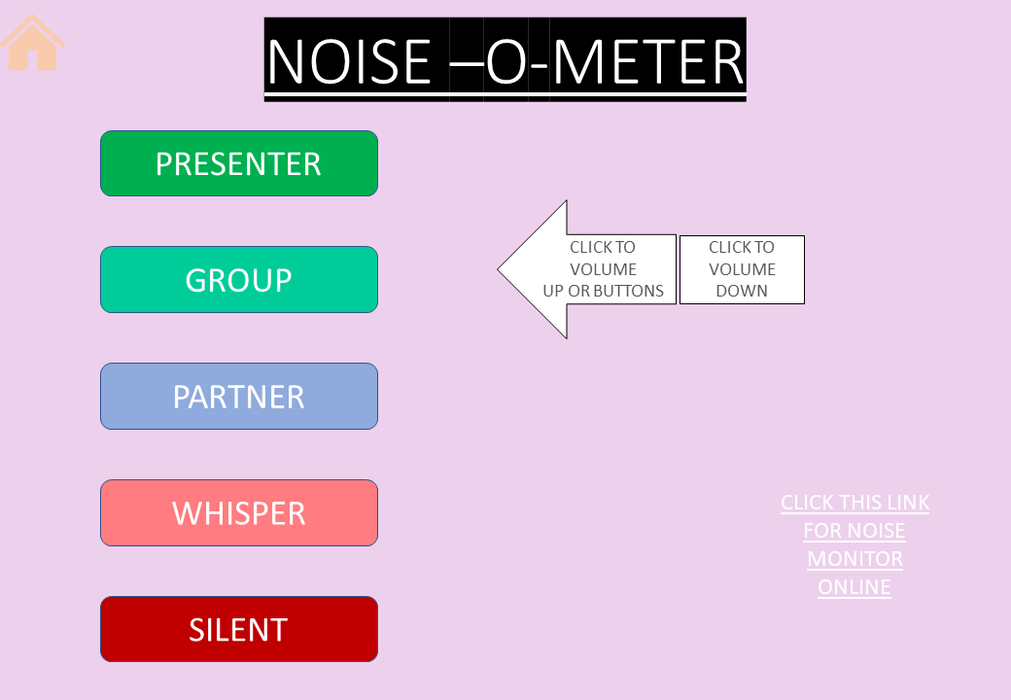 NOISE –O-METER

PRESENTER

GROUP

PARTNER

WHISPER

SILENT

CLICK TO VOLUME UP OR BUTTONS

CLICK TO VOLUME DOWN

CLICK THIS LINK FOR NOISE MONITOR ONLINE